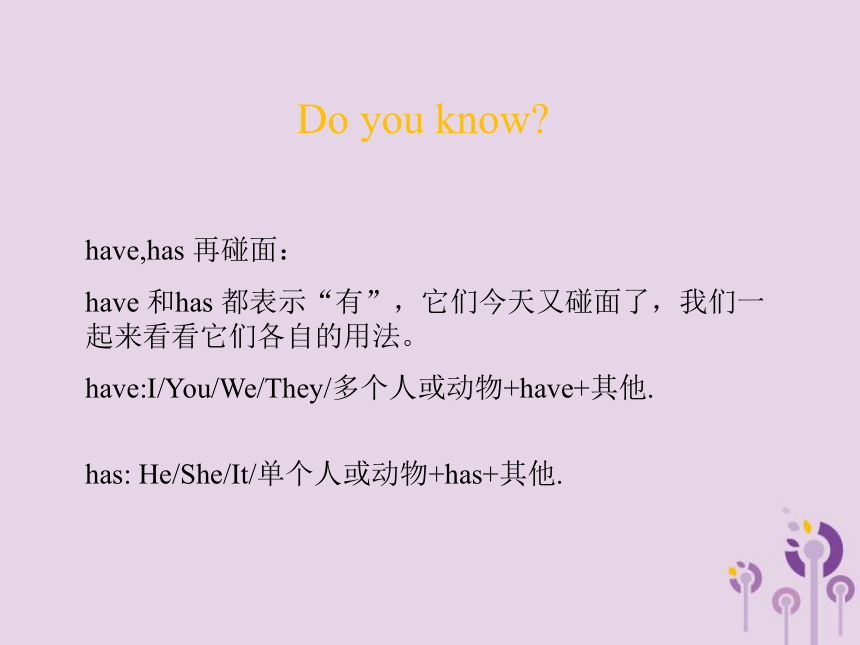 Do you know?

have,has 再碰面：

have 和has 都表示“有”，它们今天又碰面了，我们一起来看看它们各自的用法。

have:I/You/We/They/多个人或动物+have+其他.

has: He/She/It/单个人或动物+has+其他.